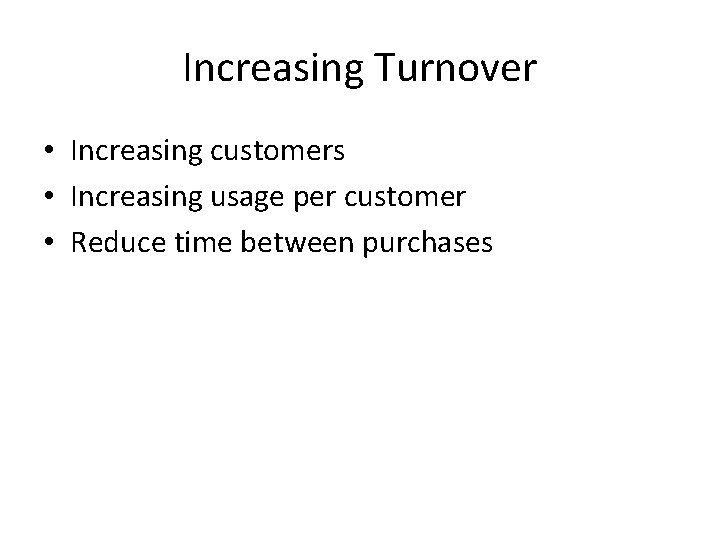 Increasing Turnover

• Increasing customers
• Increasing usage per customer
• Reduce time between purchases